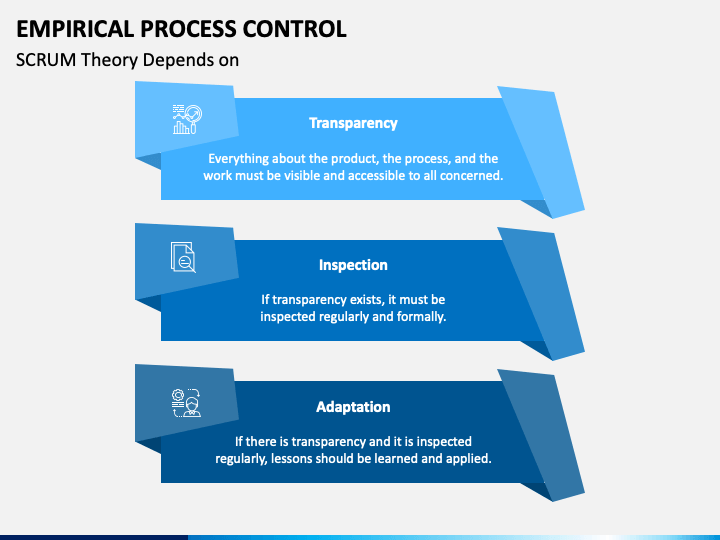 EMPIRICAL PROCESS CONTROL

SCRUM Theory Depends on

Transparency

Everything about the product, the process, and the work must be visible and accessible to all concerned.

Inspection

If transparency exists, it must be inspected regularly and formally.

Adaptation

If there is transparency and it is inspected regularly, lessons should be learned and applied.